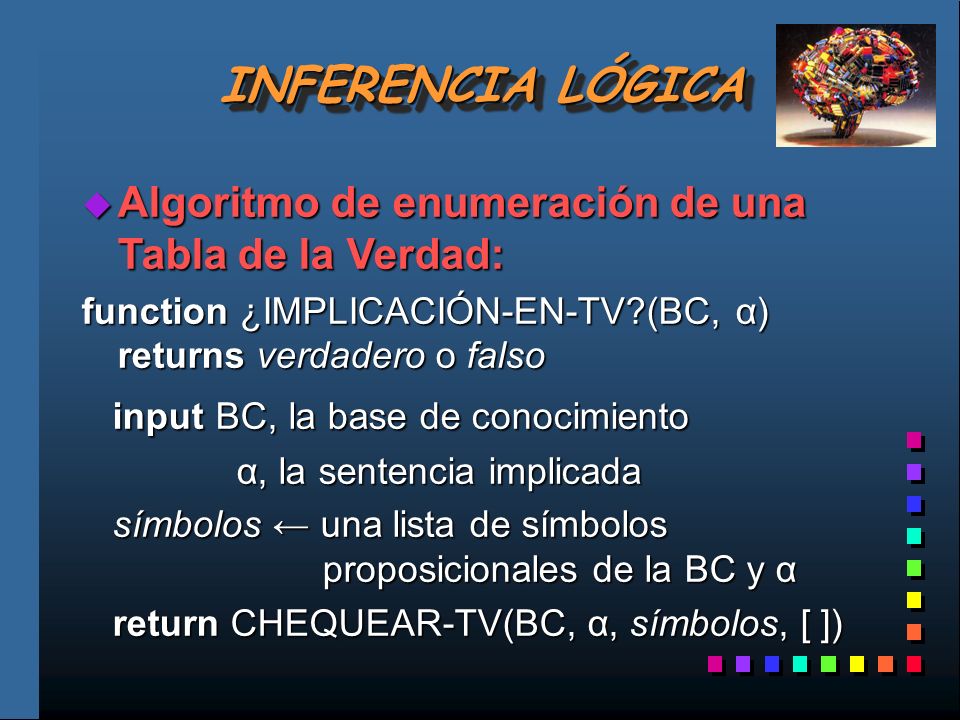 INFERENCIA LÓGICA

Algoritmo de enumeración de una Tabla de la Verdad:

function ¿IMPLICACIÓN-EN-TV?(BC, α) returns verdadero o falso

input BC, la base de conocimiento
α, la sentencia implicada
símbolos ← una lista de símbolos proposicionales de la BC y α
return CHEQUEAR-TV(BC, α, símbolos, [ ])